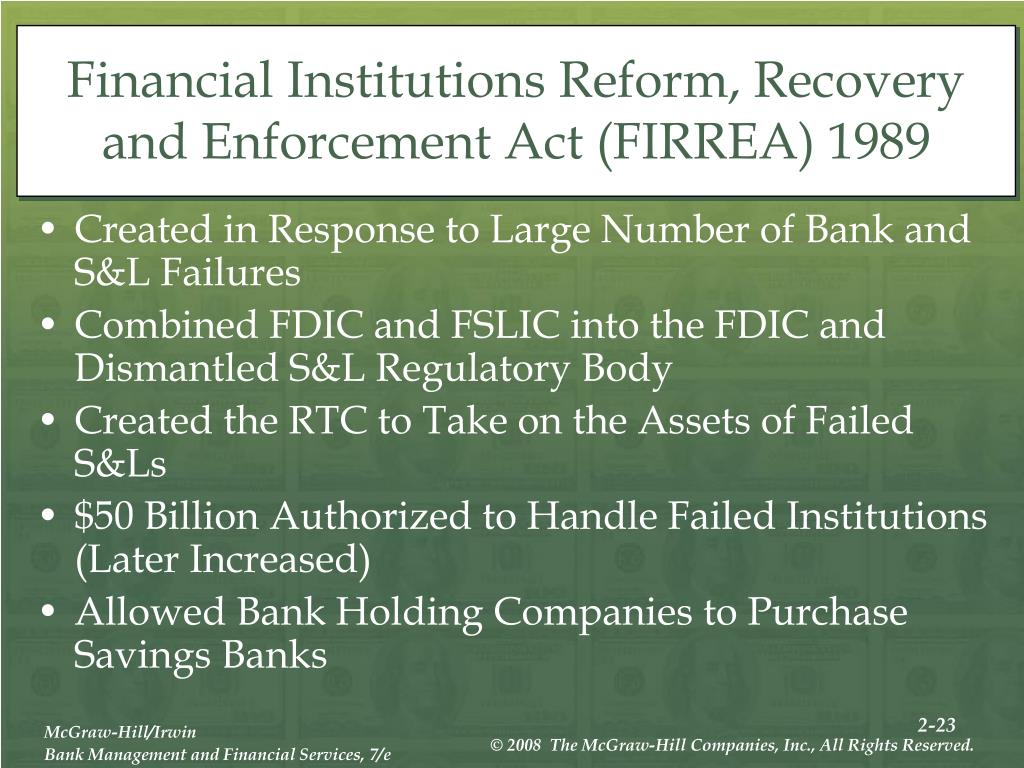 Financial Institutions Reform, Recovery and Enforcement Act (FIRREA) 1989

• Created in Response to Large Number of Bank and S&L Failures
• Combined FDIC and FSLIC into the FDIC and Dismantled S&L Regulatory Body
• Created the RTC to Take on the Assets of Failed S&Ls
• \$50 Billion Authorized to Handle Failed Institutions (Later Increased)
• Allowed Bank Holding Companies to Purchase Savings Banks

McGraw-Hill/Irwin
Bank Management and Financial Services, 7/e

2-23
© 2008 The McGraw-Hill Companies, Inc., All Rights Reserved.